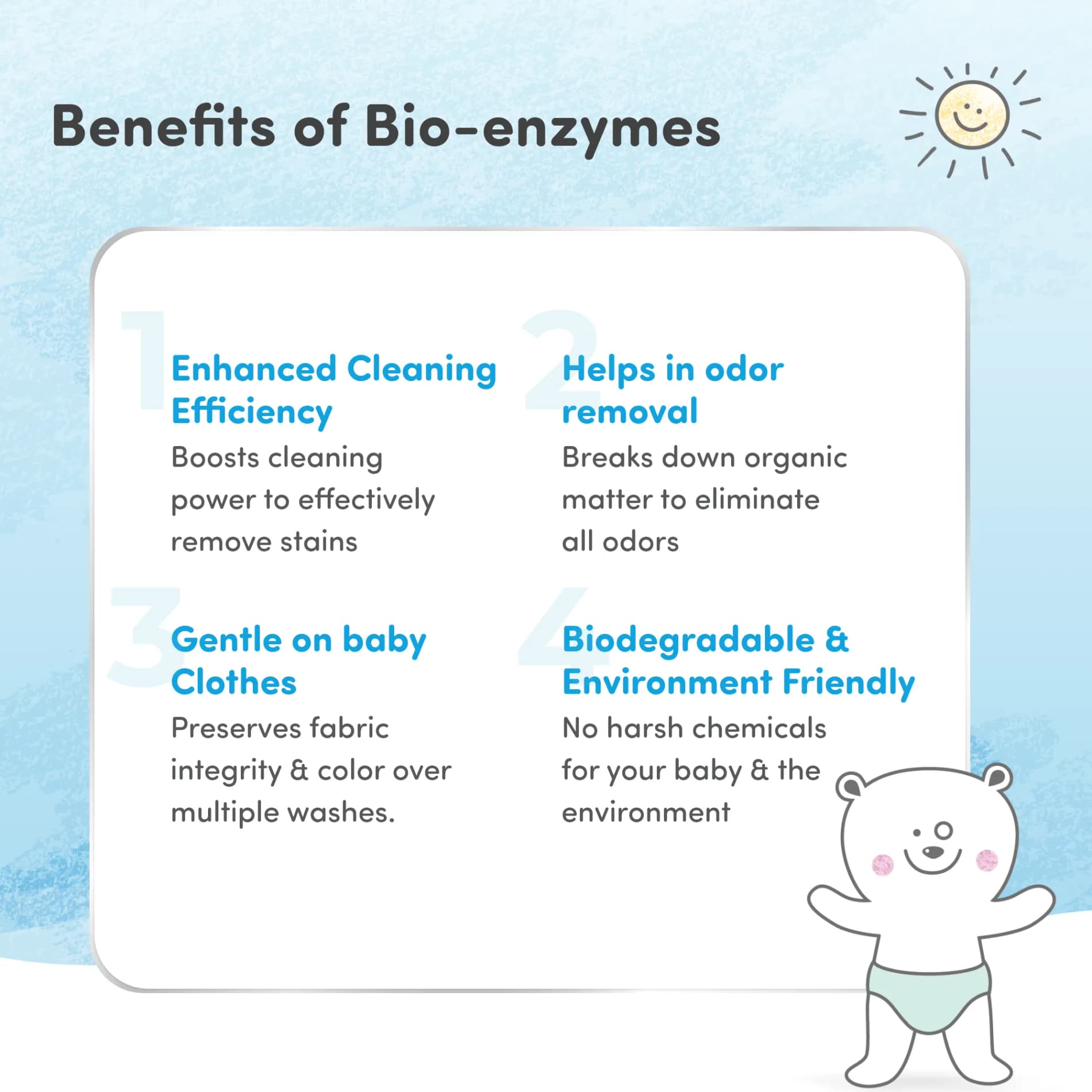 Benefits of Bio-enzymes

1
Enhanced Cleaning Efficiency
Boosts cleaning power to effectively remove stains

2
Helps in odor removal
Breaks down organic matter to eliminate all odors

3
Gentle on baby Clothes
Preserves fabric integrity & color over multiple washes.

4
Biodegradable & Environment Friendly
No harsh chemicals for your baby & the environment